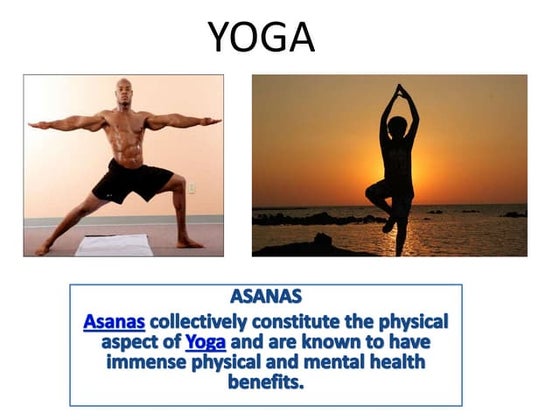 YOGA

ASANAS

Asanas collectively constitute the physical aspect of Yoga and are known to have immense physical and mental health benefits.